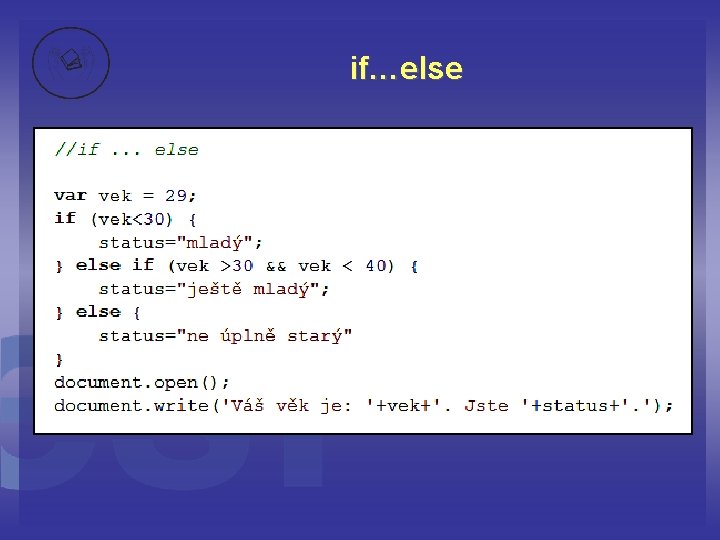 if…else

//if ... else

var vek = 29;
if (vek<30) {
    status="mladý";
} else if (vek >30 && vek < 40) {
    status="ještě mladý";
} else {
    status="ne úplně starý"
}
document.open();
document.write('Váš věk je: '+vek+'. Jste '+status+'.');